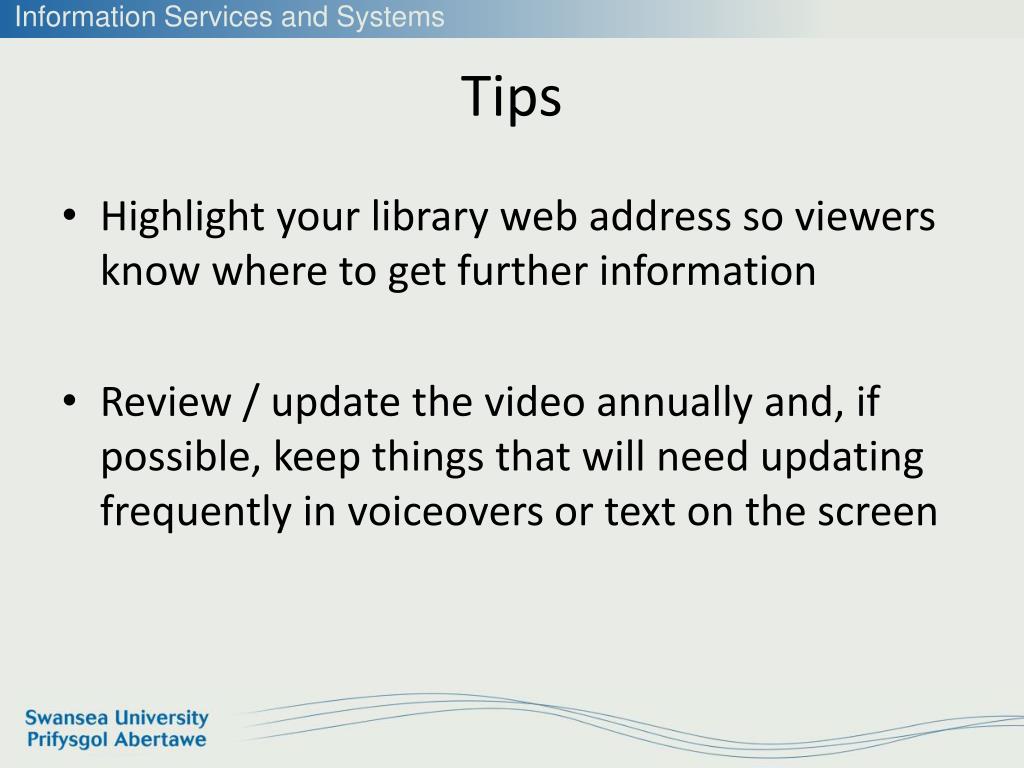 Information Services and Systems

Tips

• Highlight your library web address so viewers know where to get further information

• Review / update the video annually and, if possible, keep things that will need updating frequently in voiceovers or text on the screen

Swansea University
Prifysgol Abertawe